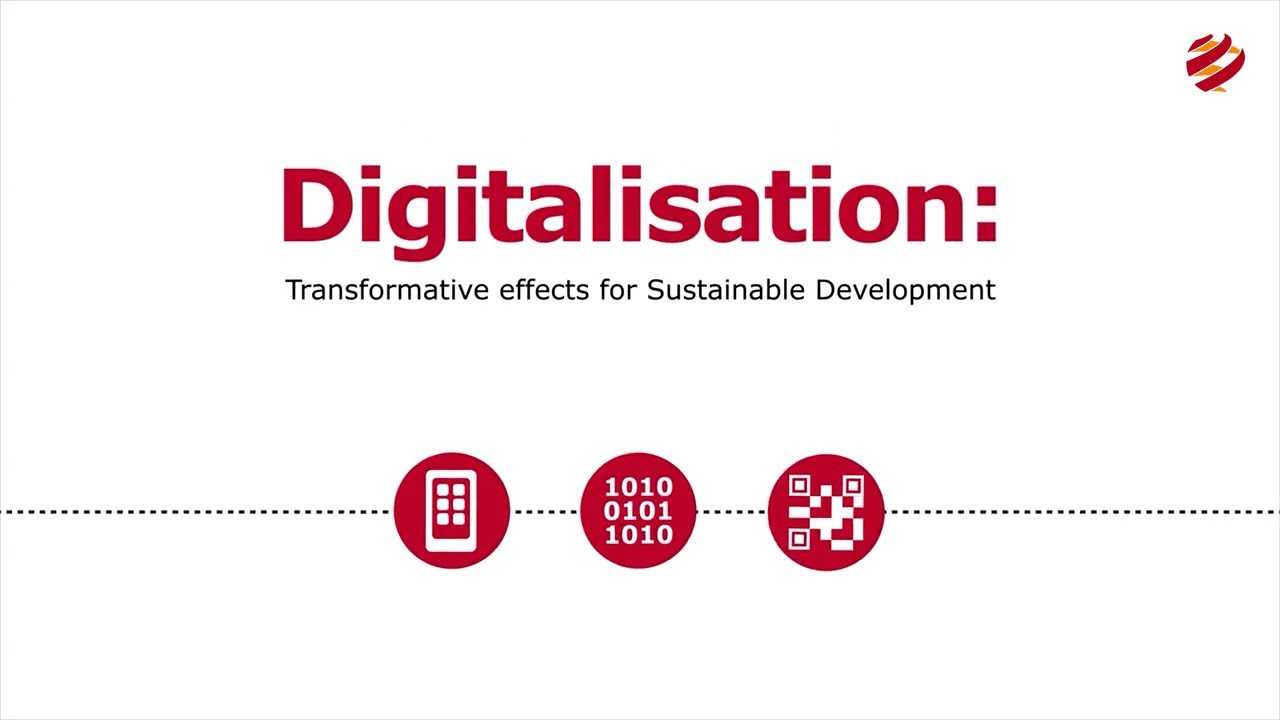 Digitalisation:
Transformative effects for Sustainable Development

1010
0101
1010